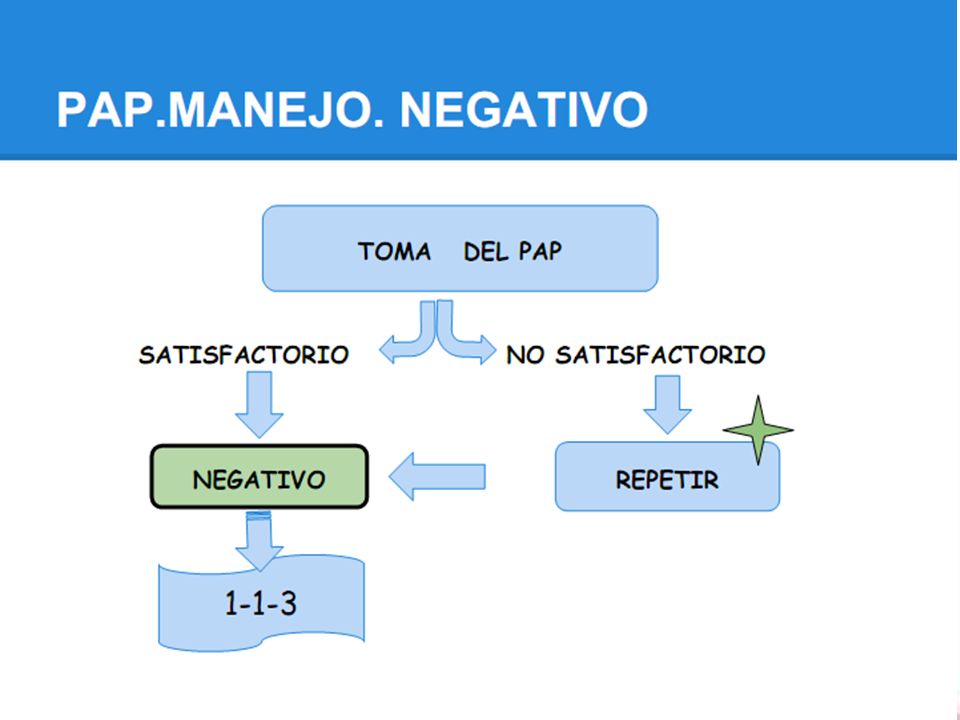 PAP.MANEJO. NEGATIVO

TOMA DEL PAP

SATISFACTORIO

NO SATISFACTORIO

NEGATIVO

REPETIR

1-1-3